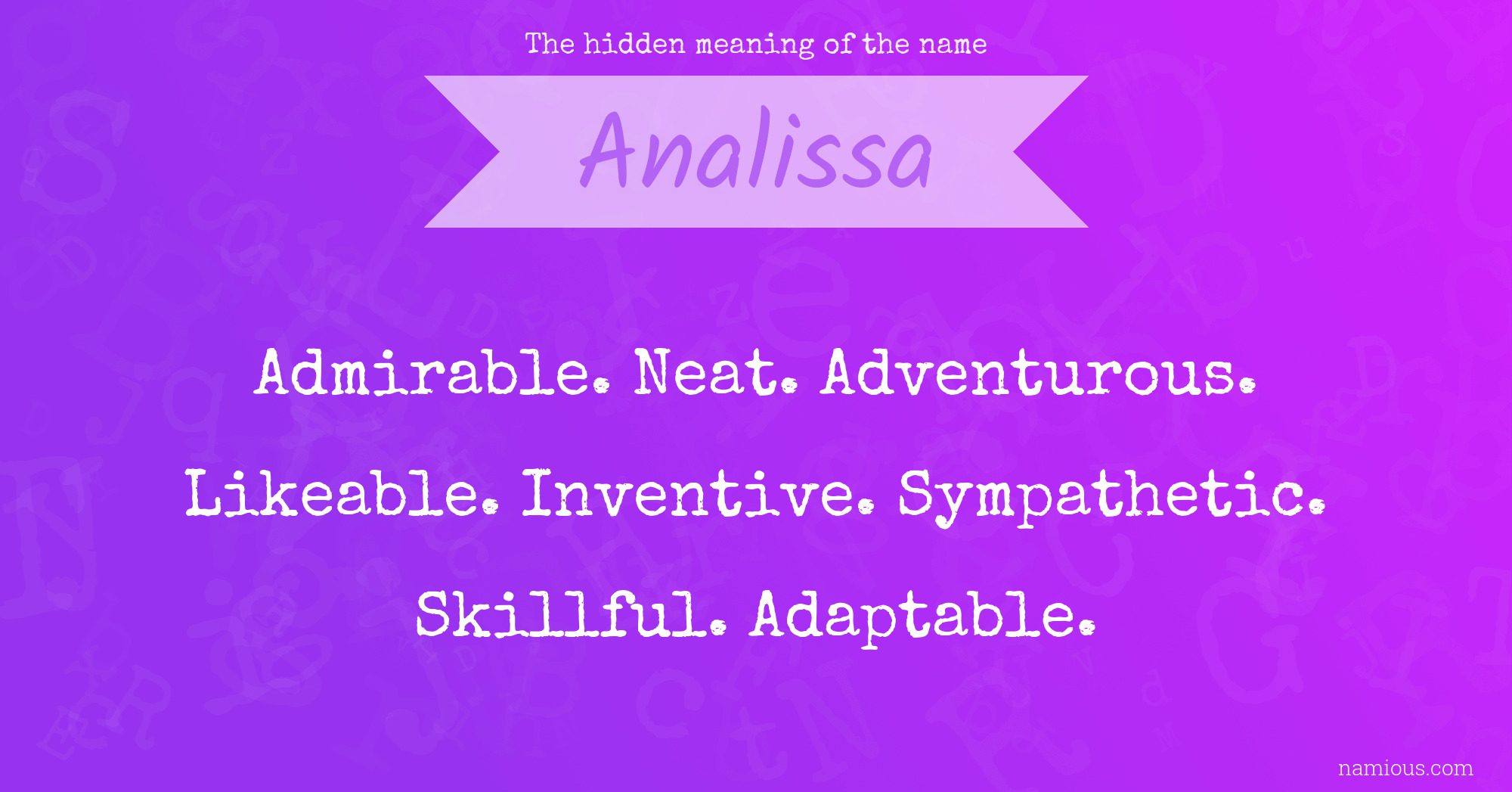 The hidden meaning of the name

Analissa

Admirable. Neat. Adventurous. Likeable. Inventive. Sympathetic. Skillful. Adaptable.

namious.com